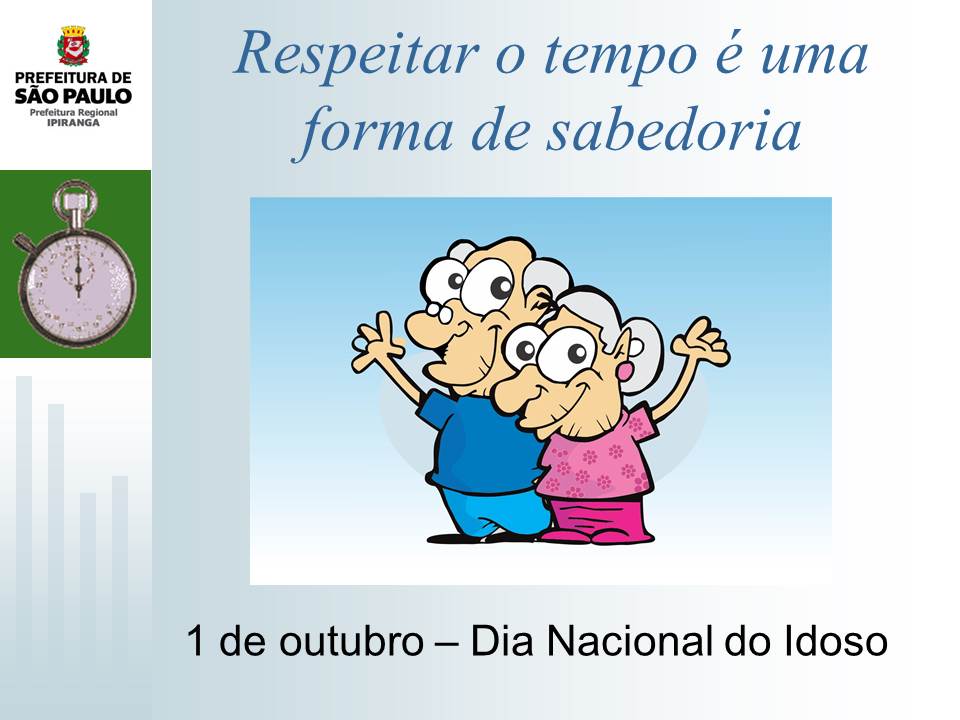 PREFEITURA DE
SÃO PAULO
Prefeitura Regional
IPIRANGA

Respeitar o tempo é uma forma de sabedoria

1 de outubro – Dia Nacional do Idoso